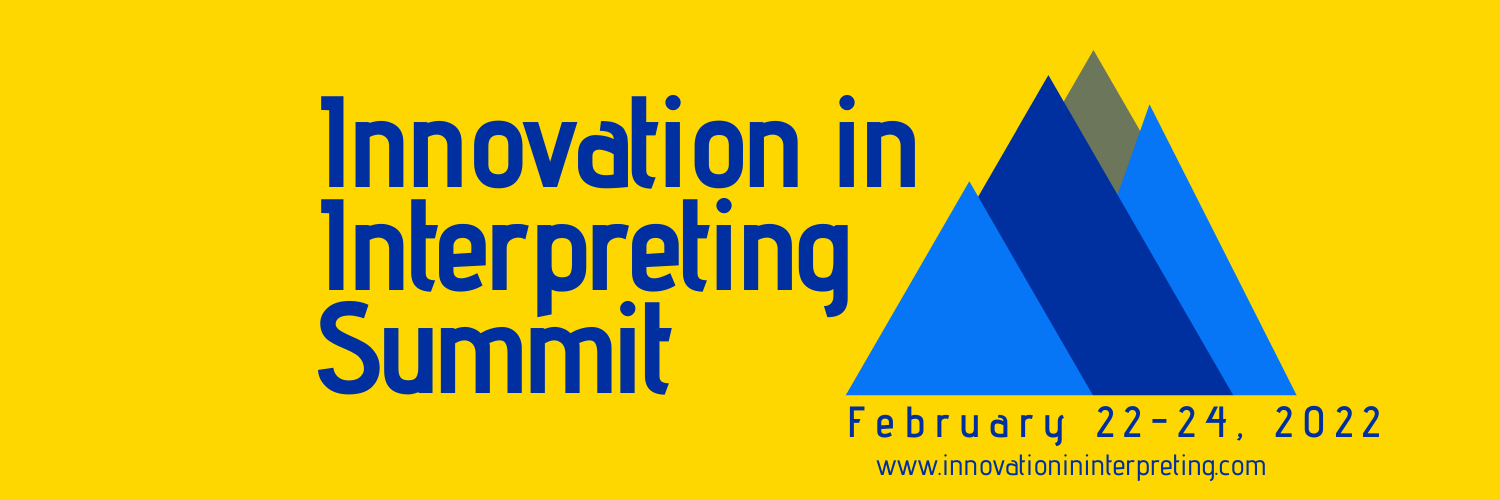 Innovation in Interpreting Summit

February 22-24, 2022

www.innovationininterpreting.com